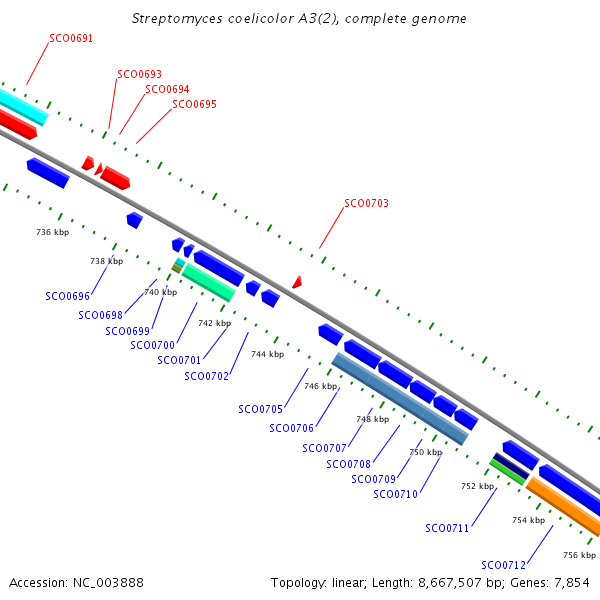 Streptomyces coelicolor A3(2), complete genome

SCO0691
SCO0693
SCO0694
SCO0695
SCO0703
736 kbp
738 kbp
740 kbp
742 kbp
744 kbp
746 kbp
748 kbp
750 kbp
752 kbp
754 kbp
756 kbp
SCO0696
SCO0698
SCO0699
SCO0700
SCO0701
SCO0702
SCO0705
SCO0706
SCO0707
SCO0708
SCO0709
SCO0710
SCO0711
SCO0712

Accession: NC_003888
Topology: linear; Length: 8,667,507 bp; Genes: 7,854